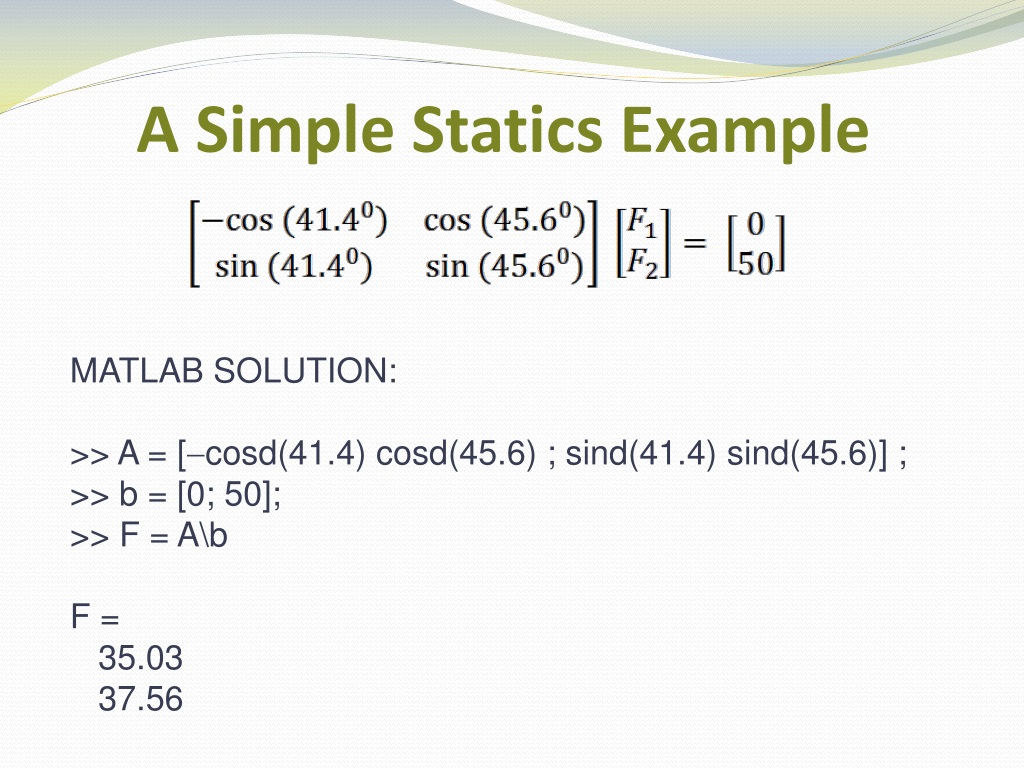 A Simple Statics Example

$\begin{bmatrix} -\cos(41.4^0) & \cos(45.6^0) \\ \sin(41.4^0) & \sin(45.6^0) \end{bmatrix} \begin{bmatrix} F_1 \\ F_2 \end{bmatrix} = \begin{bmatrix} 0 \\ 50 \end{bmatrix}$

MATLAB SOLUTION:

>> A = [–cosd(41.4) cosd(45.6) ; sind(41.4) sind(45.6)] ;
>> b = [0; 50];
>> F = A\b

F =
35.03
37.56